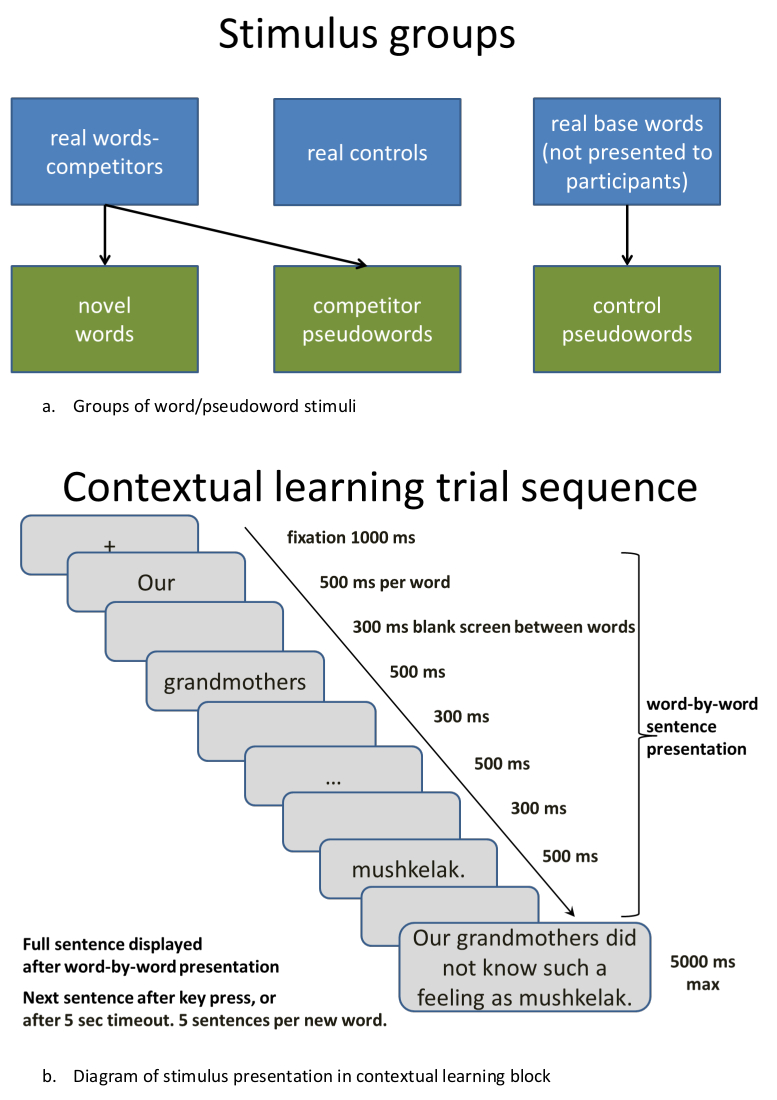 Stimulus groups

real words-competitors

real controls

real base words (not presented to participants)

novel words

competitor pseudowords

control pseudowords

a. Groups of word/pseudoword stimuli

Contextual learning trial sequence

+

Our

grandmothers

...

mushkelak.

Our grandmothers did not know such a feeling as mushkelak.

fixation 1000 ms

500 ms per word

300 ms blank screen between words

500 ms

300 ms

500 ms

300 ms

500 ms

word-by-word sentence presentation

5000 ms max

Full sentence displayed after word-by-word presentation

Next sentence after key press, or after 5 sec timeout. 5 sentences per new word.

b. Diagram of stimulus presentation in contextual learning block